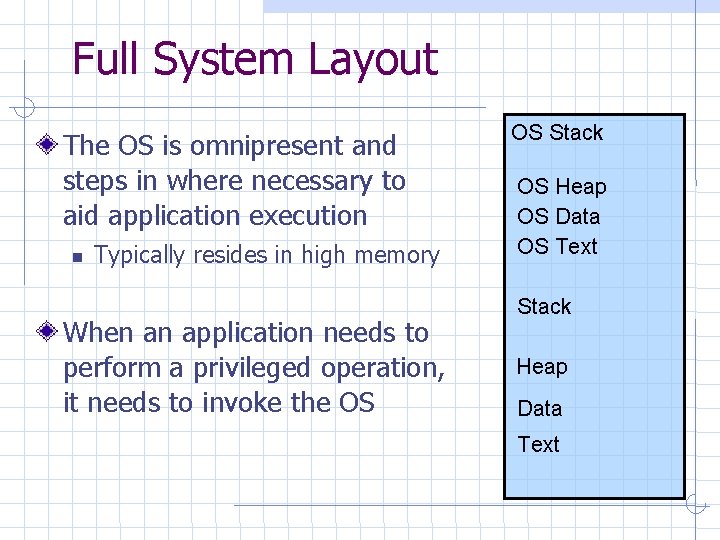 Full System Layout

The OS is omnipresent and steps in where necessary to aid application execution

Typically resides in high memory

When an application needs to perform a privileged operation, it needs to invoke the OS

OS Stack

OS Heap
OS Data
OS Text

Stack

Heap

Data

Text